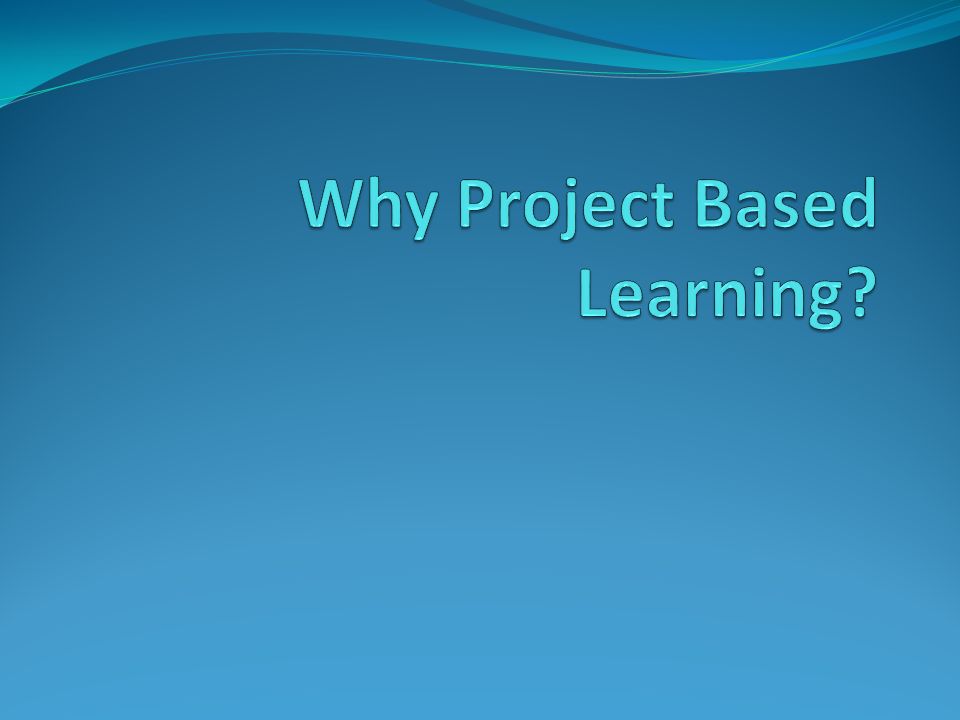 Why Project Based Learning?